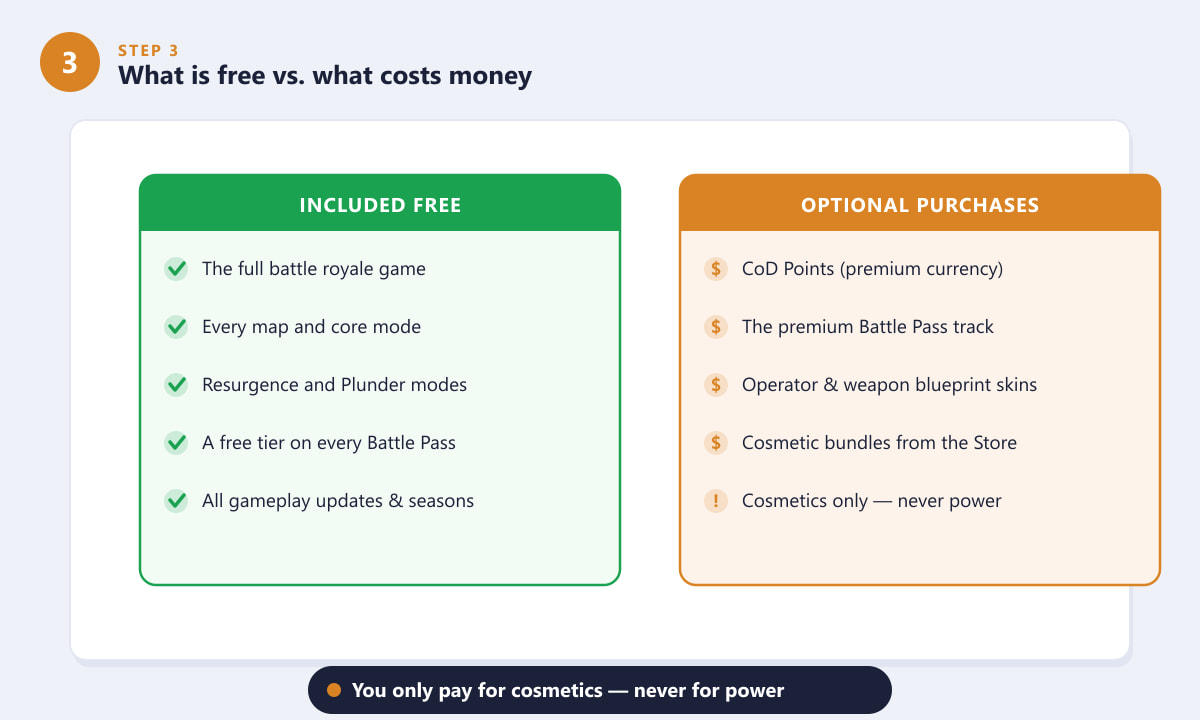 3

STEP 3

What is free vs. what costs money

INCLUDED FREE

The full battle royale game

Every map and core mode

Resurgence and Plunder modes

A free tier on every Battle Pass

All gameplay updates & seasons

OPTIONAL PURCHASES

$ CoD Points (premium currency)

$ The premium Battle Pass track

$ Operator & weapon blueprint skins

$ Cosmetic bundles from the Store

! Cosmetics only — never power

You only pay for cosmetics — never for power